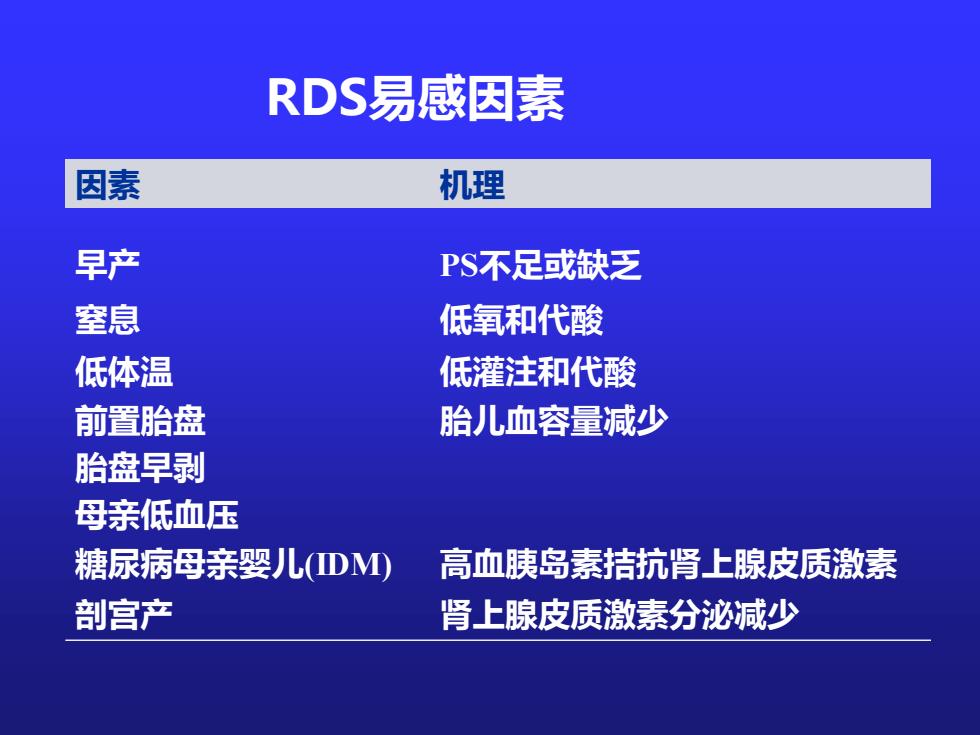 RDS易感因素

| 因素 | 机理 |
|---|---|
| 早产 | PS不足或缺乏 |
| 窒息 | 低氧和代酸 |
| 低体温 | 低灌注和代酸 |
| 前置胎盘 | 胎儿血容量减少 |
| 胎盘早剥 | |
| 母亲低血压 | |
| 糖尿病母亲婴儿(IDM) | 高血胰岛素拮抗肾上腺皮质激素 |
| 剖宫产 | 肾上腺皮质激素分泌减少 |